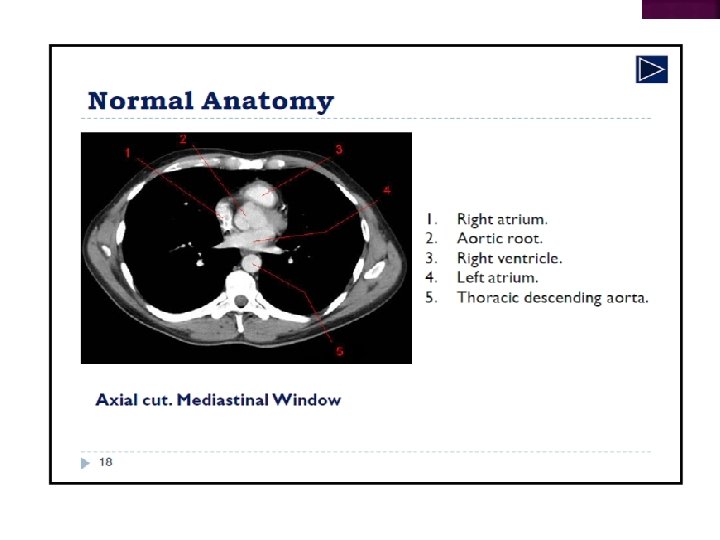 Normal Anatomy

1 2 3 4 5

1. Right atrium.
2. Aortic root.
3. Right ventricle.
4. Left atrium.
5. Thoracic descending aorta.

Axial cut. Mediastinal Window

18